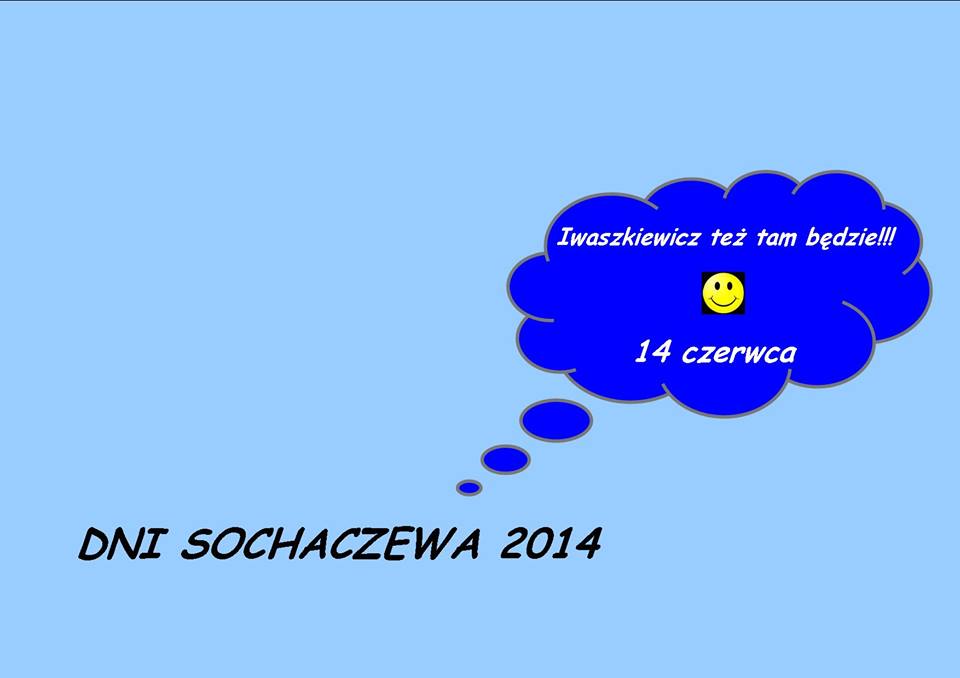 Iwaszkiewicz też tam będzie!!!

14 czerwca

DNI SOCHACZEWA 2014